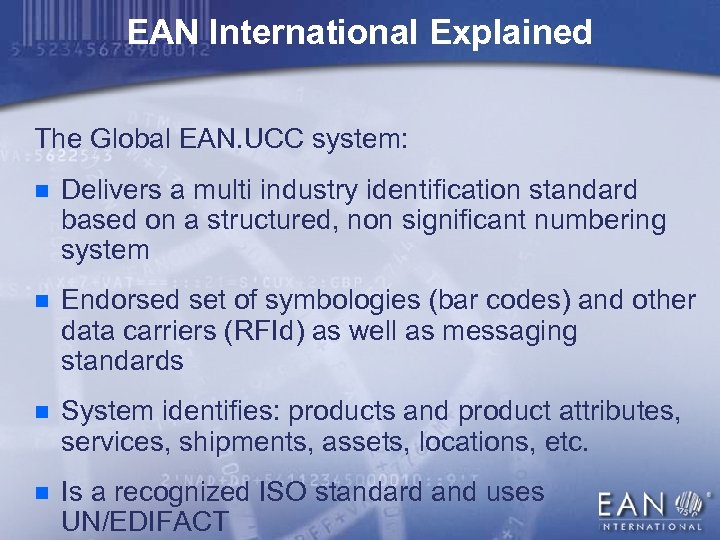 EAN International Explained

The Global EAN.UCC system:

- Delivers a multi industry identification standard based on a structured, non significant numbering system
- Endorsed set of symbologies (bar codes) and other data carriers (RFId) as well as messaging standards
- System identifies: products and product attributes, services, shipments, assets, locations, etc.
- Is a recognized ISO standard and uses UN/EDIFACT

EAN INTERNATIONAL